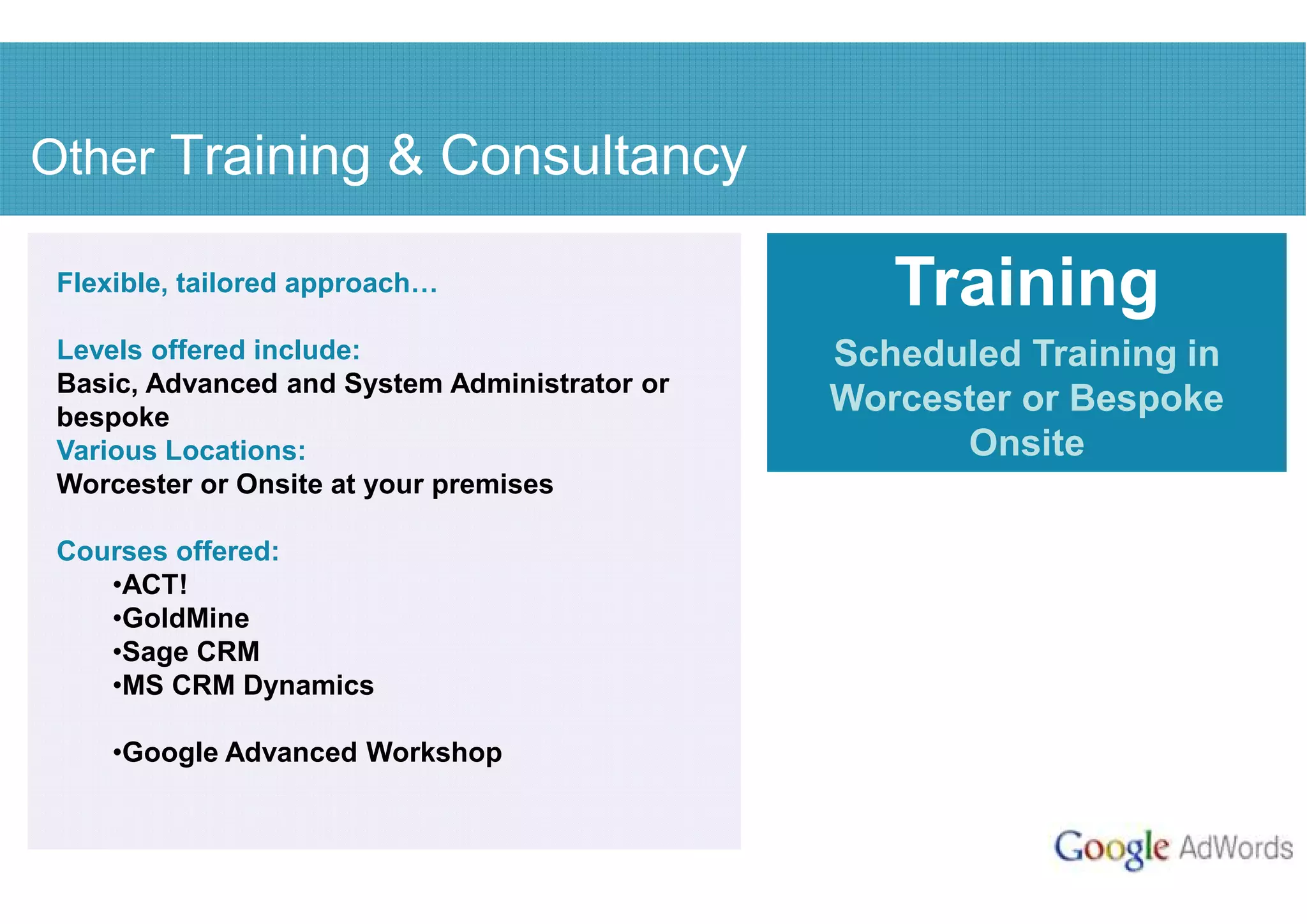 Other Training & Consultancy

Flexible, tailored approach…

Levels offered include:
Basic, Advanced and System Administrator or bespoke
Various Locations:
Worcester or Onsite at your premises

Courses offered:
•ACT!
•GoldMine
•Sage CRM
•MS CRM Dynamics

•Google Advanced Workshop

Training
Scheduled Training in Worcester or Bespoke Onsite

Google AdWords